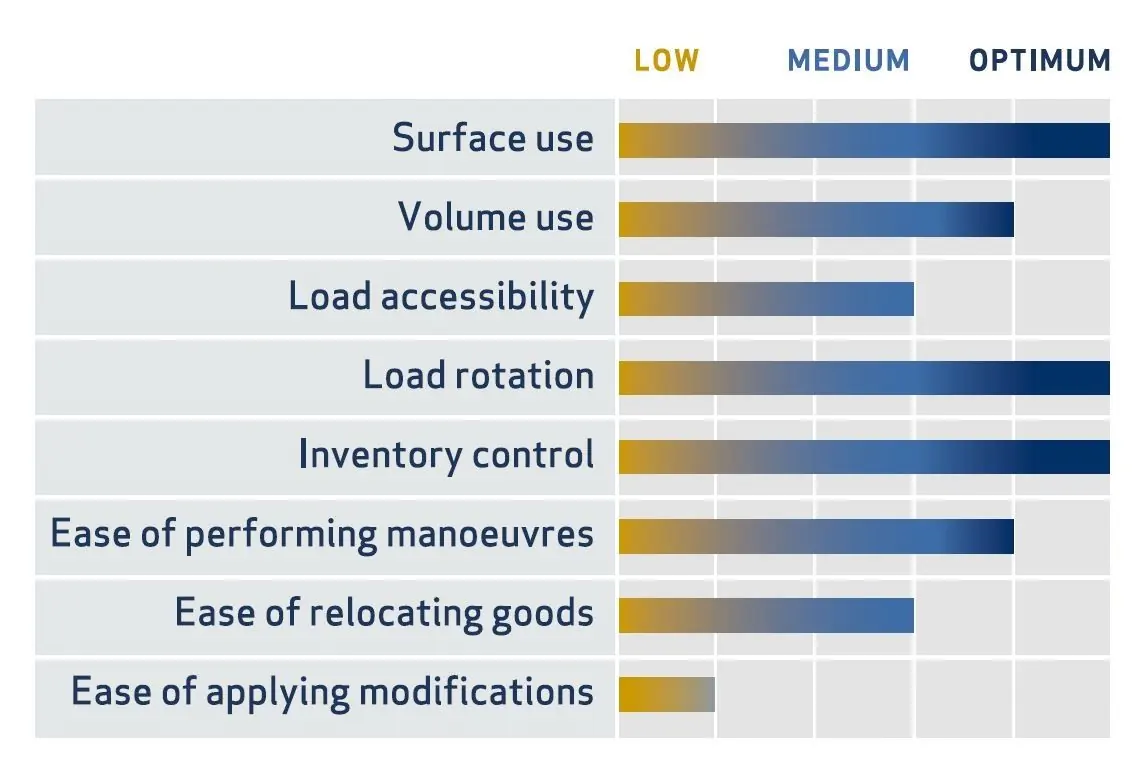 LOW MEDIUM OPTIMUM

Surface use

Volume use

Load accessibility

Load rotation

Inventory control

Ease of performing manoeuvres

Ease of relocating goods

Ease of applying modifications